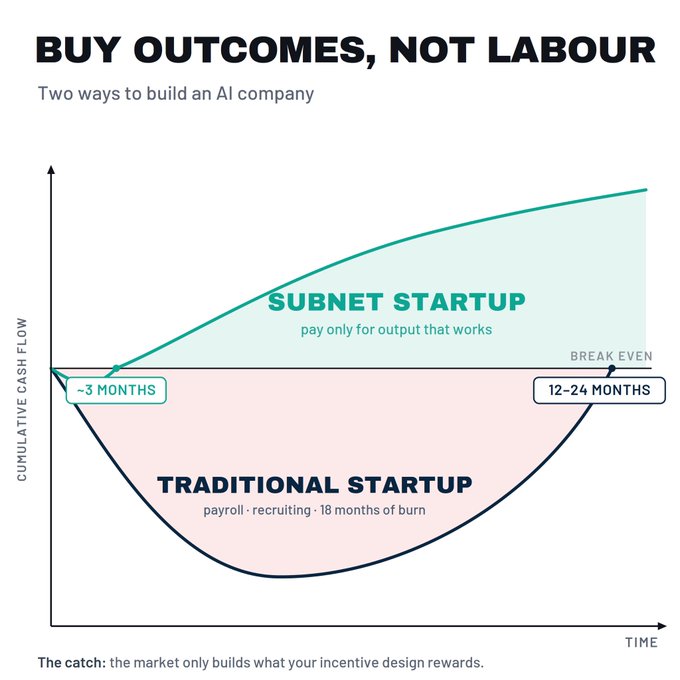 BUY OUTCOMES, NOT LABOUR

Two ways to build an AI company

CUMULATIVE CASH FLOW

SUBNET STARTUP
pay only for output that works

BREAK EVEN

~3 MONTHS

12–24 MONTHS

TRADITIONAL STARTUP
payroll · recruiting · 18 months of burn

TIME

The catch: the market only builds what your incentive design rewards.